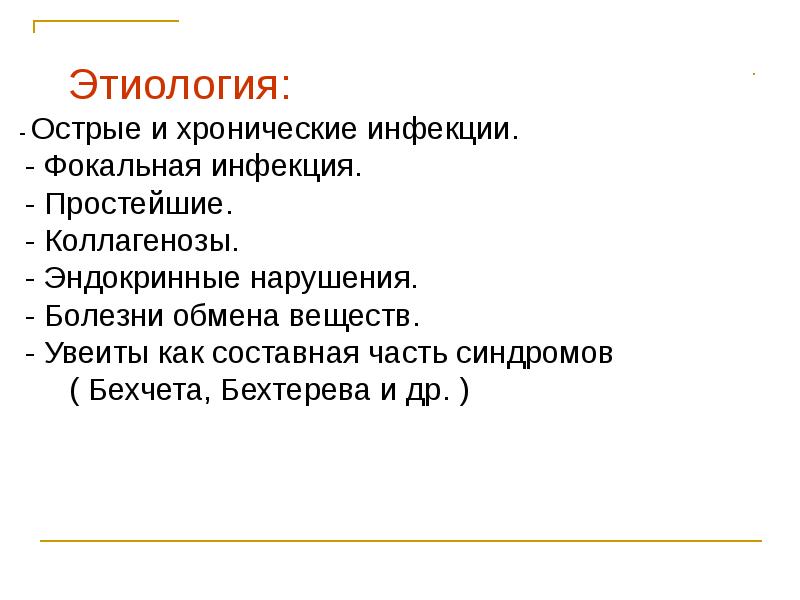 Этиология:

- Острые и хронические инфекции.
- Фокальная инфекция.
- Простейшие.
- Коллагенозы.
- Эндокринные нарушения.
- Болезни обмена веществ.
- Увеиты как составная часть синдромов ( Бехчета, Бехтерева и др. )